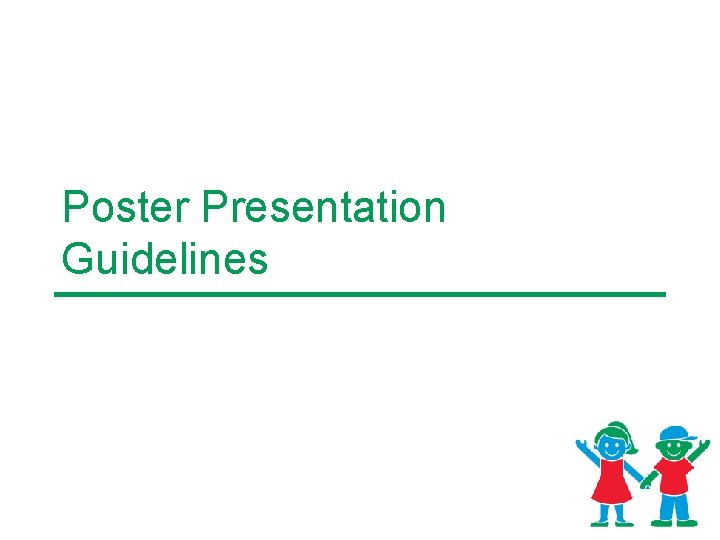 Poster Presentation Guidelines